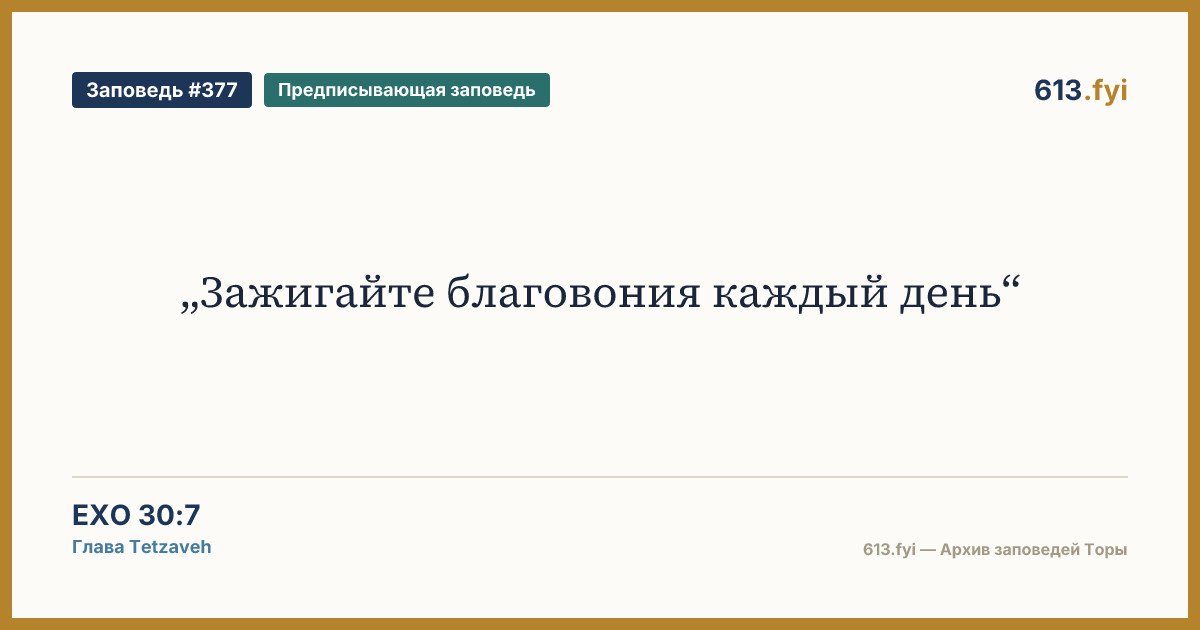 Заповедь #377

Предписывающая заповедь

613.fyi

„Зажигайте благовония каждый день“

EXO 30:7

Глава Tetzaveh

613.fyi — Архив заповедей Торы